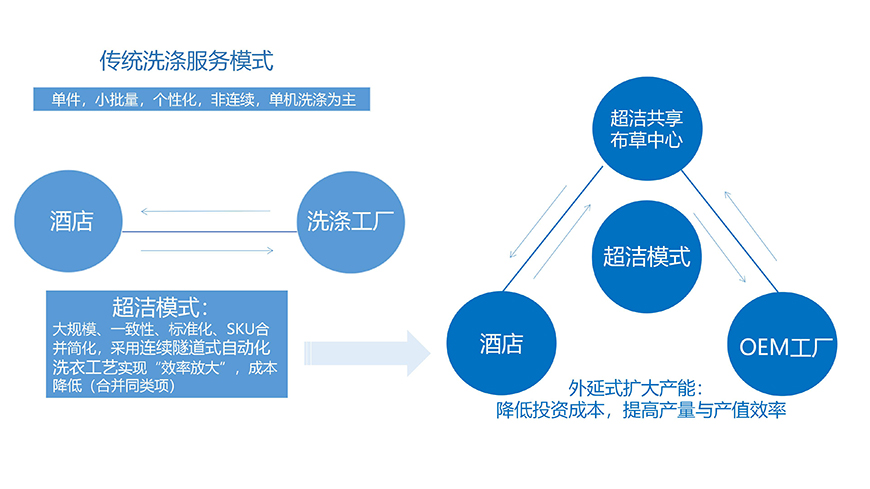 传统洗涤服务模式

单件，小批量，个性化，非连续，单机洗涤为主

酒店

洗涤工厂

超洁模式：
大规模、一致性、标准化、SKU合并简化，采用连续隧道式自动化洗衣工艺实现“效率放大”，成本降低（合并同类项）

超洁共享布草中心

超洁模式

酒店

OEM工厂

外延式扩大产能：
降低投资成本，提高产量与产值效率